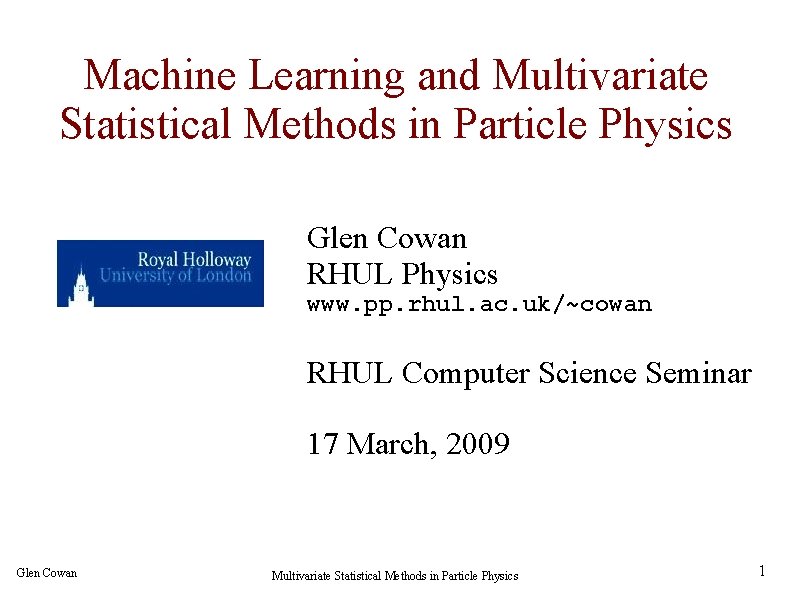 Machine Learning and Multivariate Statistical Methods in Particle Physics

Royal Holloway
University of London

Glen Cowan
RHUL Physics
www.pp.rhul.ac.uk/~cowan

RHUL Computer Science Seminar

17 March, 2009

Glen Cowan

Multivariate Statistical Methods in Particle Physics

1